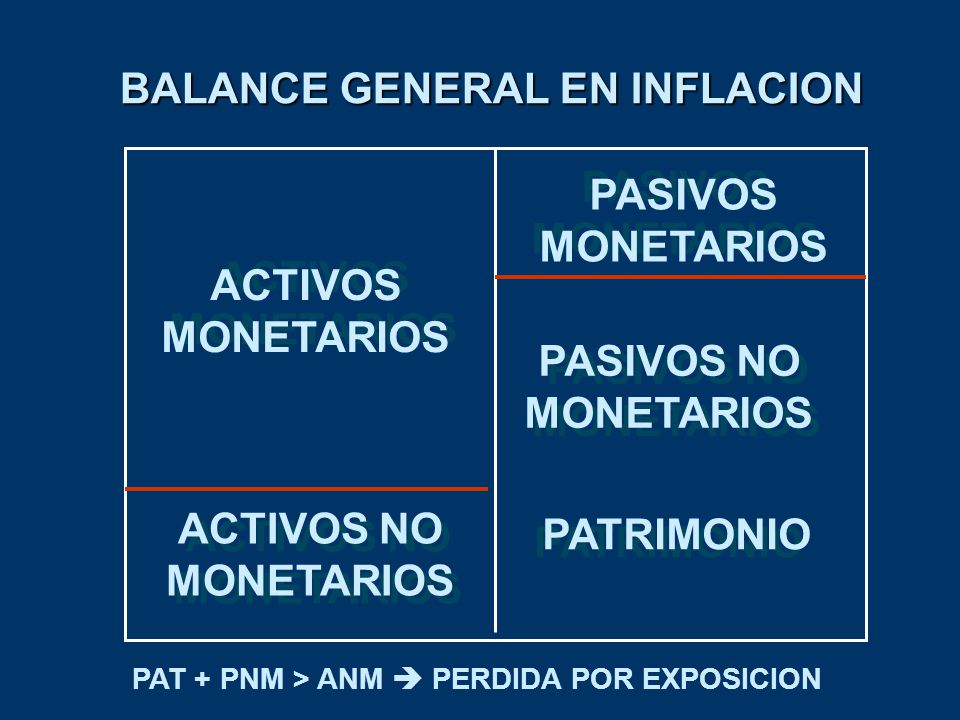 BALANCE GENERAL EN INFLACION

ACTIVOS MONETARIOS

ACTIVOS NO MONETARIOS

PASIVOS MONETARIOS

PASIVOS NO MONETARIOS

PATRIMONIO

PAT + PNM > ANM ➔ PERDIDA POR EXPOSICION